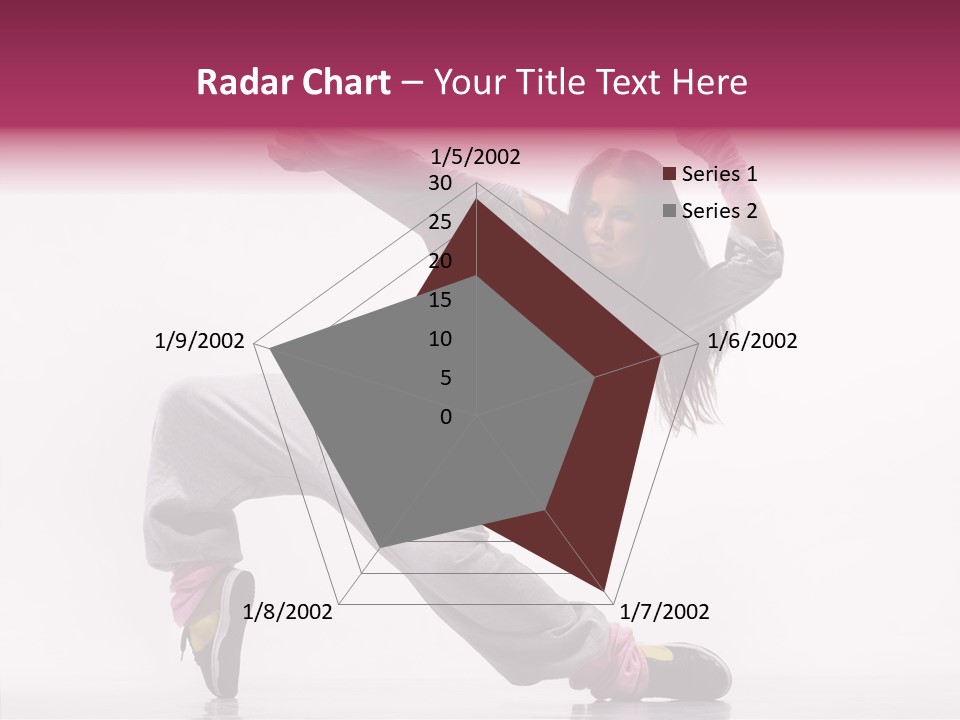 Radar Chart – Your Title Text Here

1/5/2002
30
25
20
15
10
5
0
1/6/2002
1/7/2002
1/8/2002
1/9/2002

Series 1
Series 2